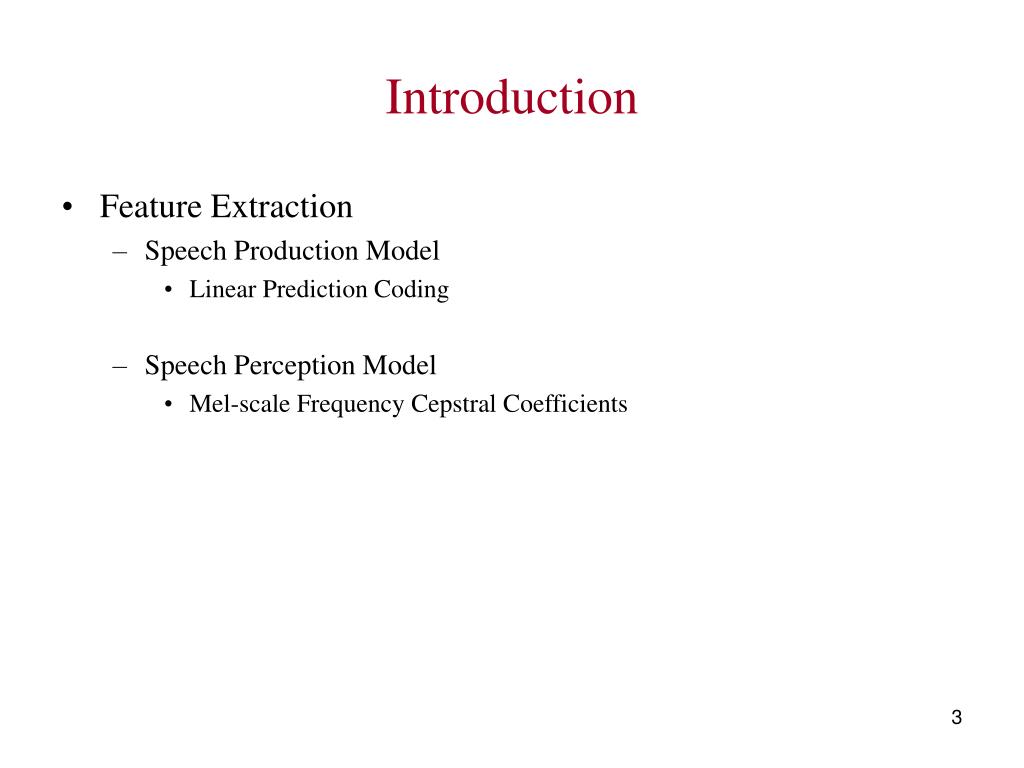 Introduction

• Feature Extraction
– Speech Production Model
• Linear Prediction Coding

– Speech Perception Model
• Mel-scale Frequency Cepstral Coefficients

3